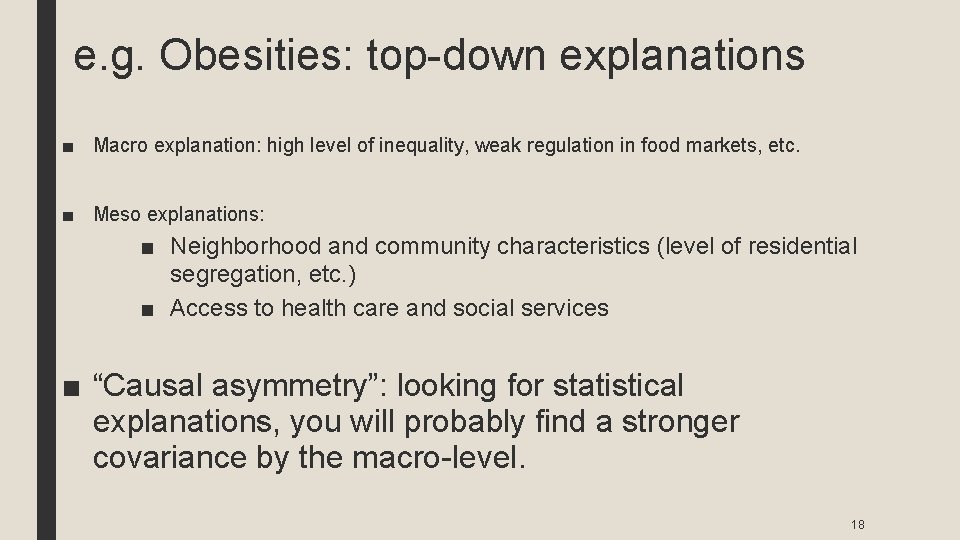 e.g. Obesities: top-down explanations

■ Macro explanation: high level of inequality, weak regulation in food markets, etc.

■ Meso explanations:

■ Neighborhood and community characteristics (level of residential segregation, etc.)

■ Access to health care and social services

■ “Causal asymmetry”: looking for statistical explanations, you will probably find a stronger covariance by the macro-level.

18